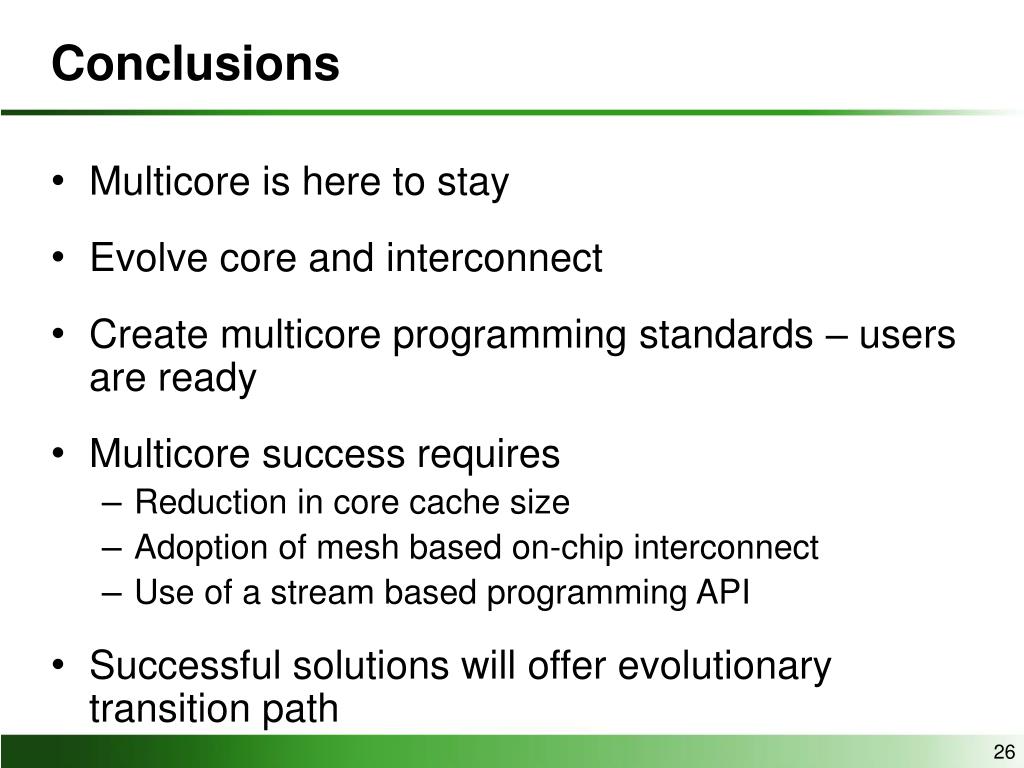 Conclusions

• Multicore is here to stay

• Evolve core and interconnect

• Create multicore programming standards – users are ready

• Multicore success requires
  – Reduction in core cache size
  – Adoption of mesh based on-chip interconnect
  – Use of a stream based programming API

• Successful solutions will offer evolutionary transition path

26